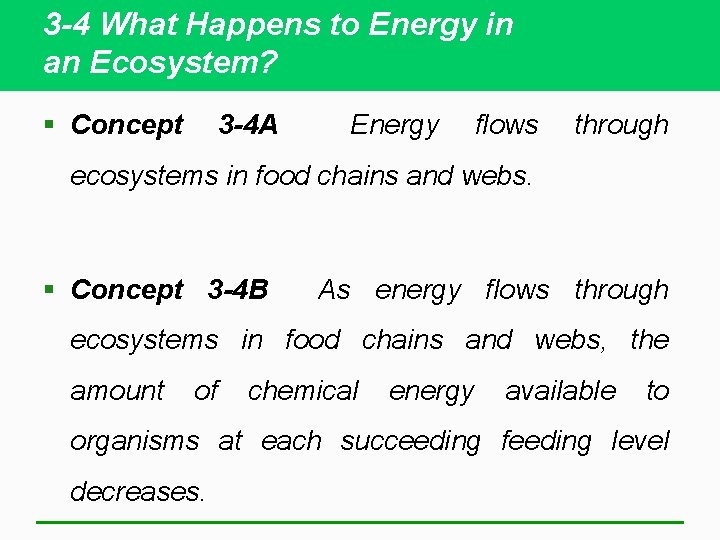 3-4 What Happens to Energy in an Ecosystem?

▪ Concept 3-4A Energy flows through ecosystems in food chains and webs.

▪ Concept 3-4B As energy flows through ecosystems in food chains and webs, the amount of chemical energy available to organisms at each succeeding feeding level decreases.